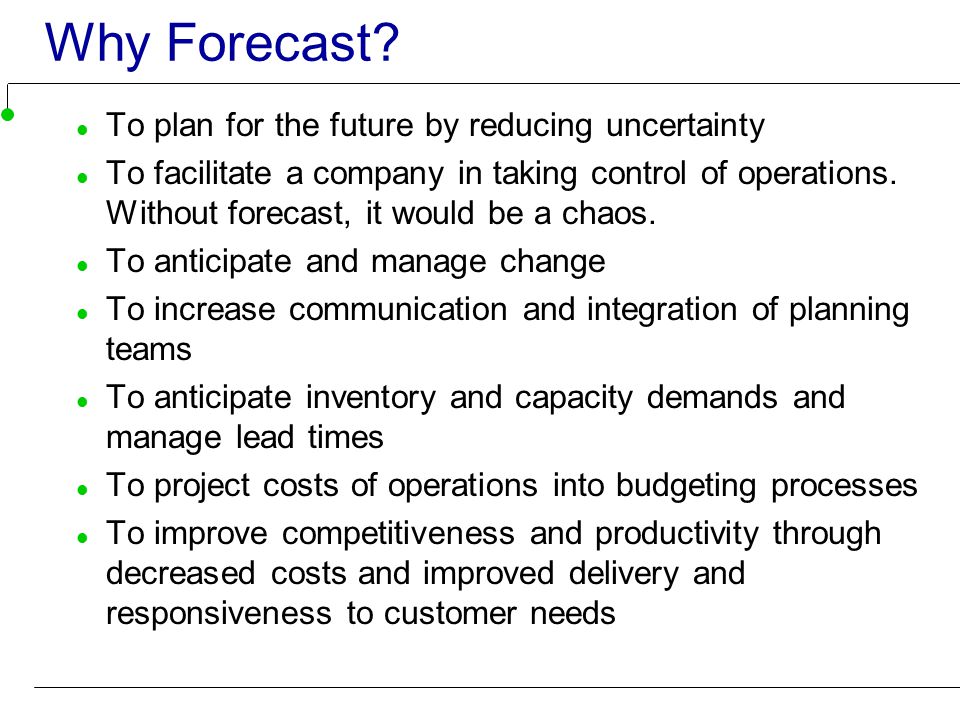 Why Forecast?

- To plan for the future by reducing uncertainty
- To facilitate a company in taking control of operations. Without forecast, it would be a chaos.
- To anticipate and manage change
- To increase communication and integration of planning teams
- To anticipate inventory and capacity demands and manage lead times
- To project costs of operations into budgeting processes
- To improve competitiveness and productivity through decreased costs and improved delivery and responsiveness to customer needs